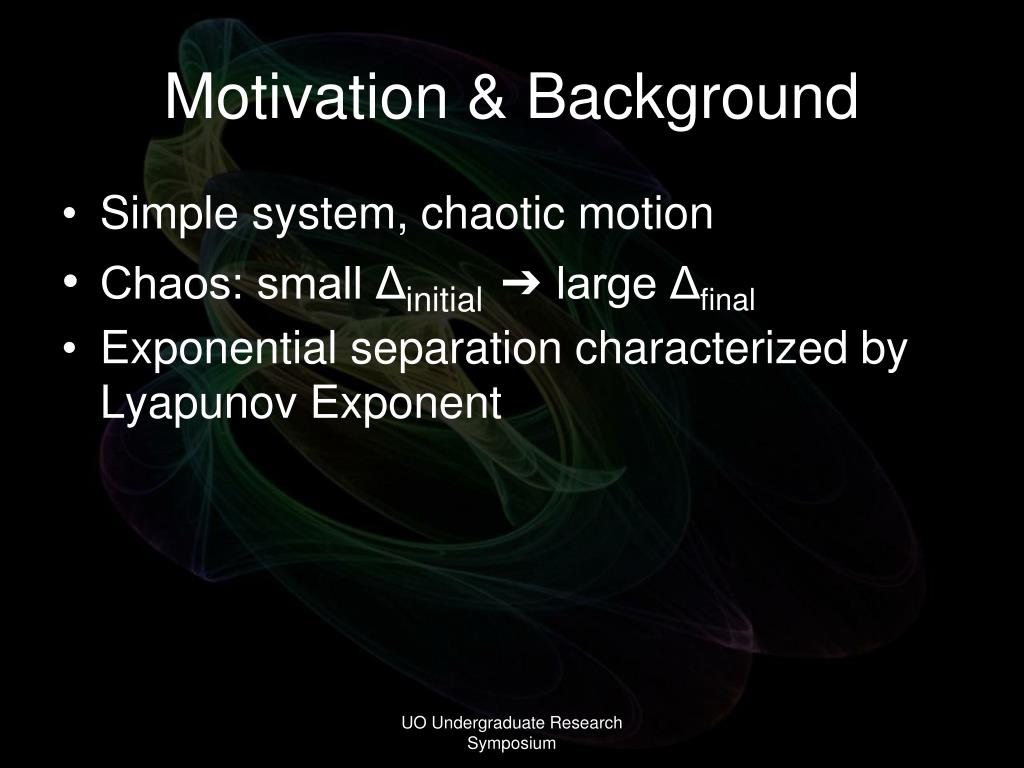 Motivation & Background

• Simple system, chaotic motion
• Chaos: small $\Delta_{initial}$ ➔ large $\Delta_{final}$
• Exponential separation characterized by Lyapunov Exponent

UO Undergraduate Research Symposium